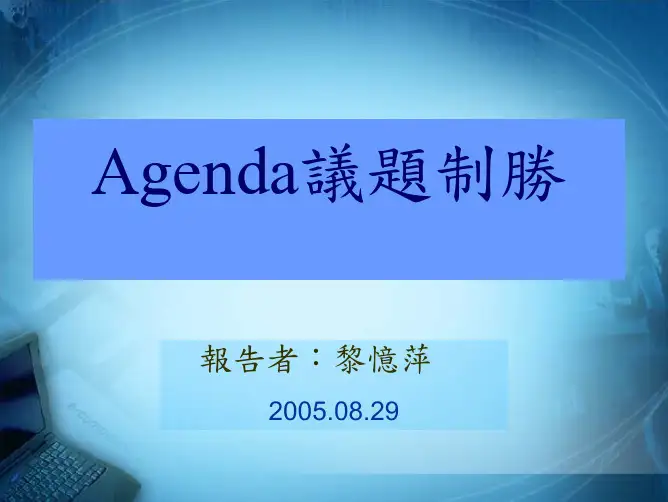 Agenda議題制勝

報告者：黎憶萍

2005.08.29